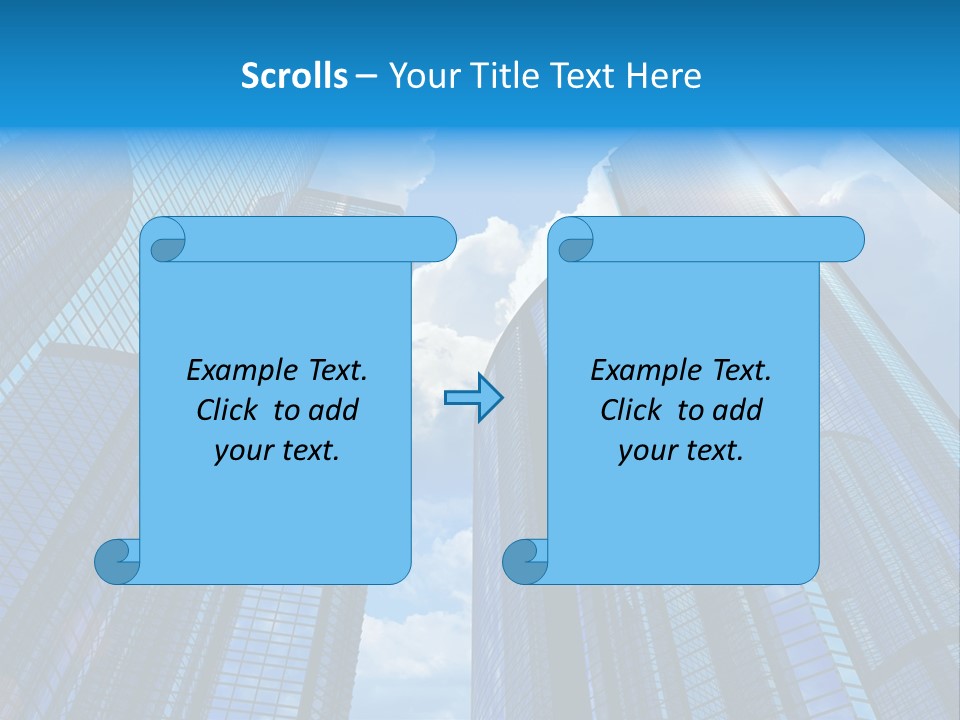 Scrolls – Your Title Text Here

Example Text. Click to add your text.

Example Text. Click to add your text.